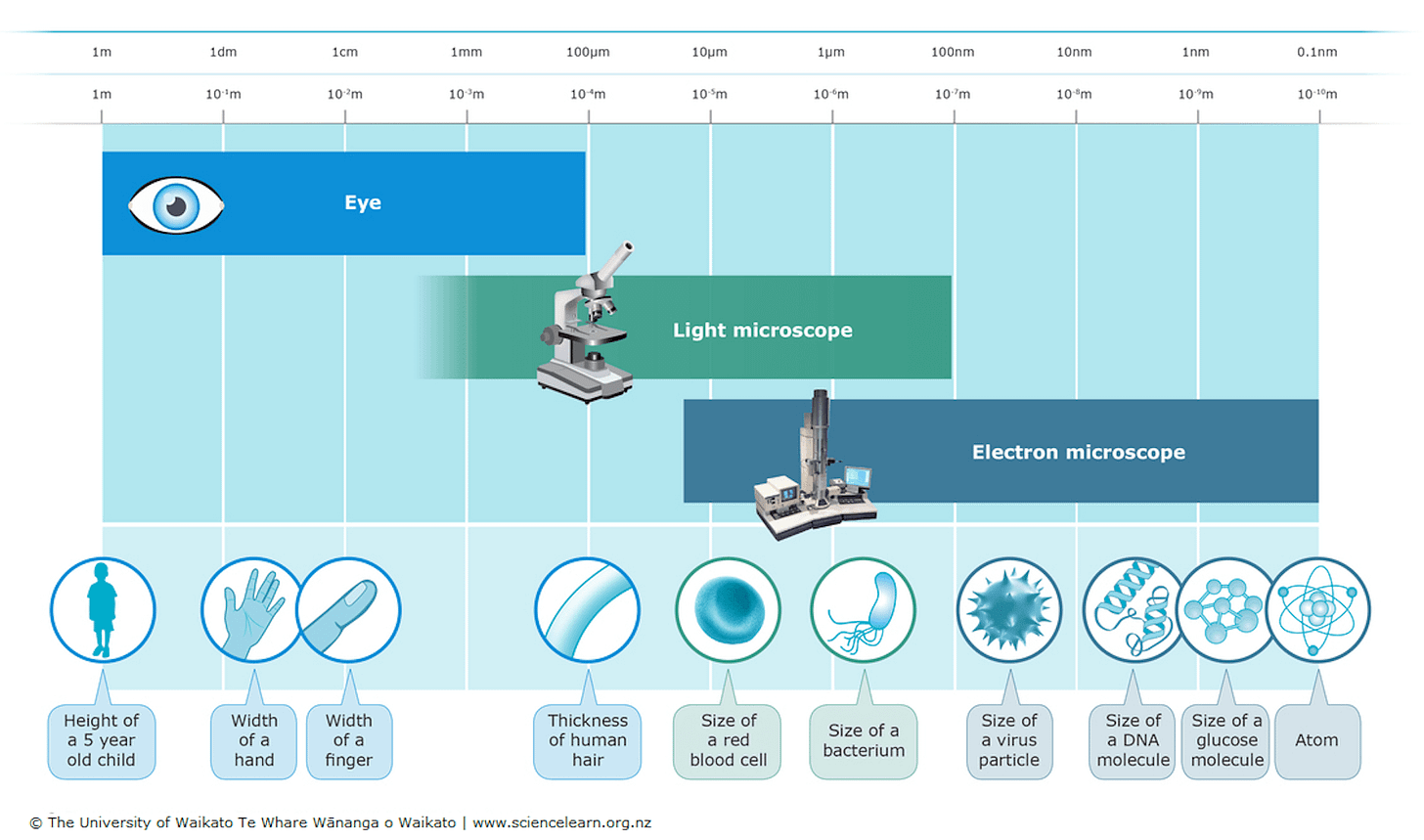 1m 1dm 1cm 1mm 100μm 10μm 1μm 100nm 10nm 1nm 0.1nm

1m $10^{-1}$m $10^{-2}$m $10^{-3}$m $10^{-4}$m $10^{-5}$m $10^{-6}$m $10^{-7}$m $10^{-8}$m $10^{-9}$m $10^{-10}$m

Eye

Light microscope

Electron microscope

Height of a 5 year old child

Width of a hand

Width of a finger

Thickness of human hair

Size of a red blood cell

Size of a bacterium

Size of a virus particle

Size of a DNA molecule

Size of a glucose molecule

Atom

© The University of Waikato Te Whare Wānanga o Waikato | www.sciencelearn.org.nz